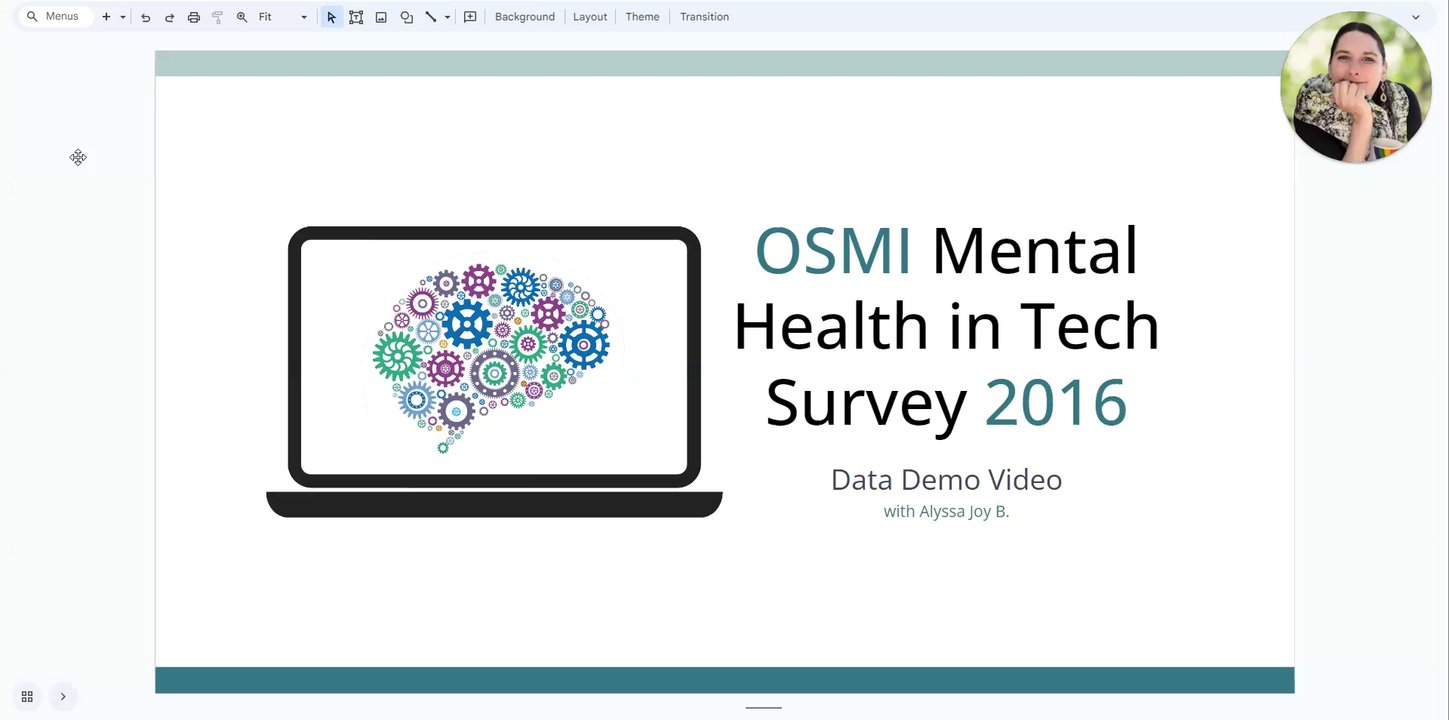 Menus Fit Background Layout Theme Transition

OSMI Mental Health in Tech Survey 2016

Data Demo Video
with Alyssa Joy B.